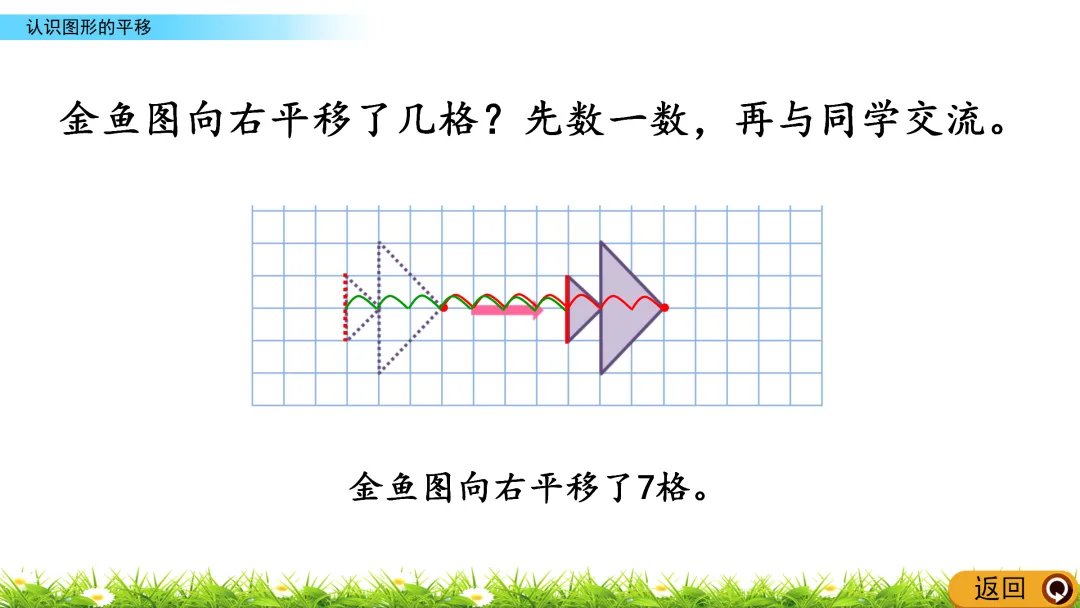 认识图形的平移

金鱼图向右平移了几格？先数一数，再与同学交流。

金鱼图向右平移了7格。

返回